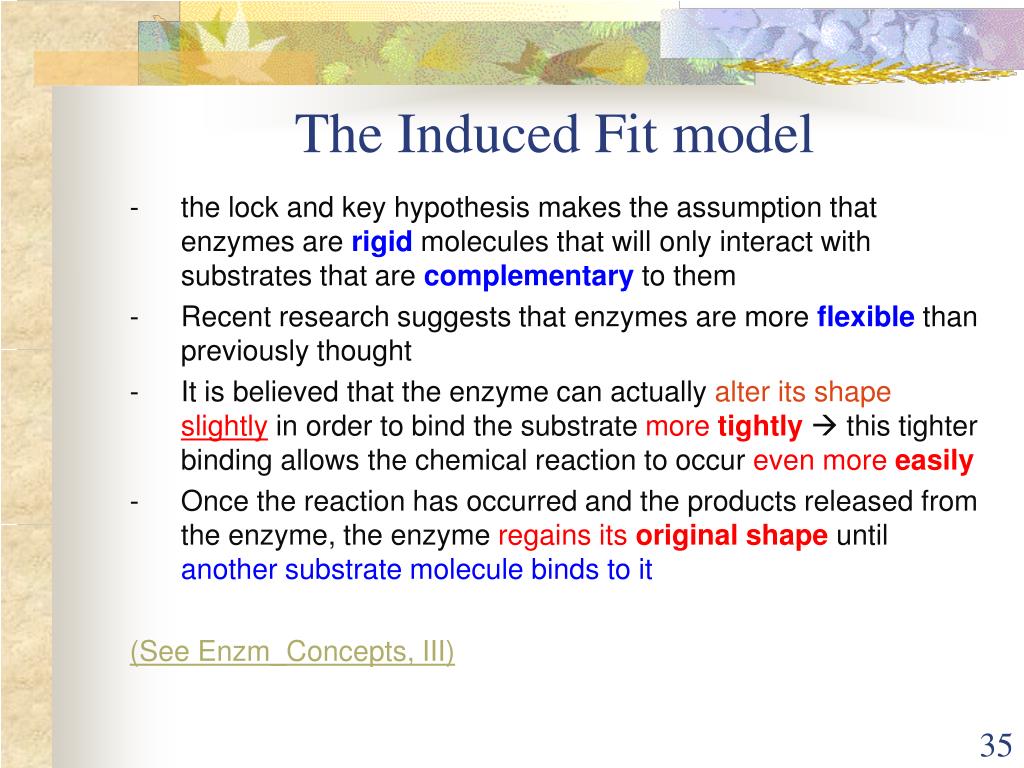 The Induced Fit model

- the lock and key hypothesis makes the assumption that enzymes are rigid molecules that will only interact with substrates that are complementary to them
- Recent research suggests that enzymes are more flexible than previously thought
- It is believed that the enzyme can actually alter its shape slightly in order to bind the substrate more tightly → this tighter binding allows the chemical reaction to occur even more easily
- Once the reaction has occurred and the products released from the enzyme, the enzyme regains its original shape until another substrate molecule binds to it

(See Enzm_Concepts, III)

35